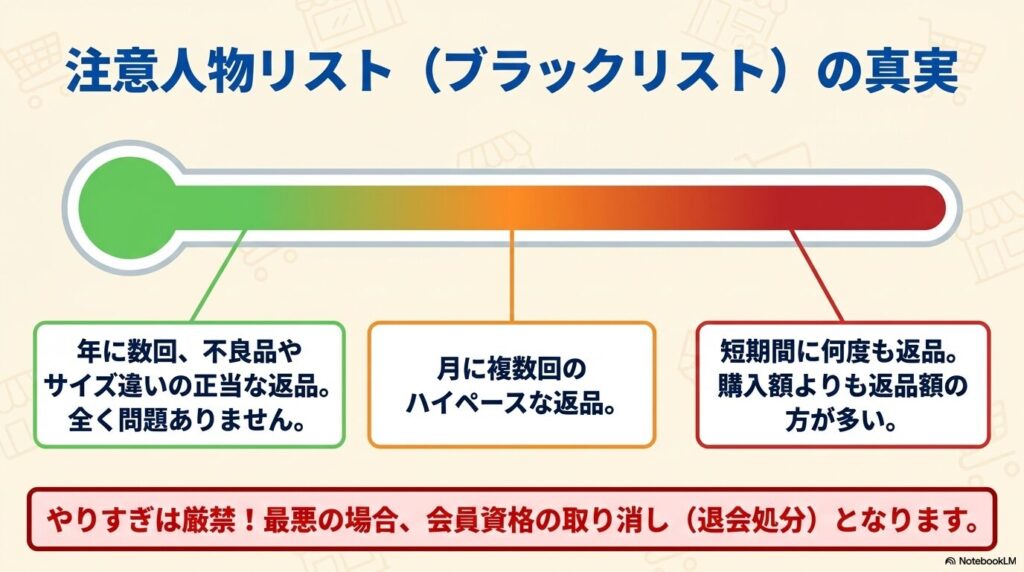 注意人物リスト（ブラックリスト）の真実

年に数回、不良品やサイズ違いの正当な返品。全く問題ありません。

月に複数回のハイペースな返品。

短期間に何度も返品。購入額よりも返品額の方が多い。

やりすぎは厳禁！最悪の場合、会員資格の取り消し（退会処分）となります。

NotebookLM